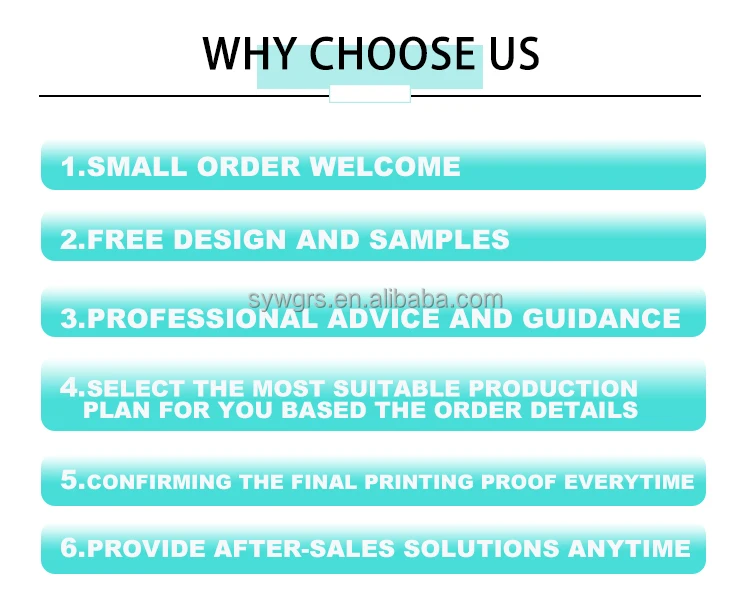 WHY CHOOSE US

1.SMALL ORDER WELCOME

2.FREE DESIGN AND SAMPLES

sywgrs.en.alibaba.com

3.PROFESSIONAL ADVICE AND GUIDANCE

4.SELECT THE MOST SUITABLE PRODUCTION PLAN FOR YOU BASED THE ORDER DETAILS

5.CONFIRMING THE FINAL PRINTING PROOF EVERYTIME

6.PROVIDE AFTER-SALES SOLUTIONS ANYTIME